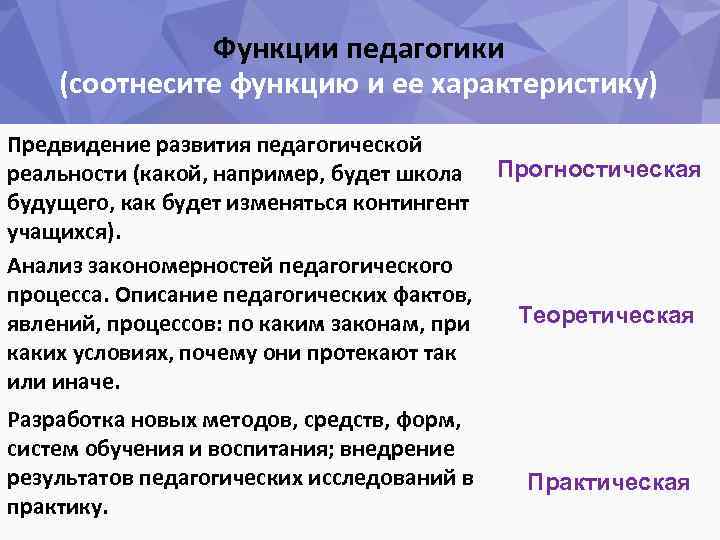 Функции педагогики
(соотнесите функцию и ее характеристику)

Предвидение развития педагогической реальности (какой, например, будет школа будущего, как будет изменяться контингент учащихся).

Прогностическая

Анализ закономерностей педагогического процесса. Описание педагогических фактов, явлений, процессов: по каким законам, при каких условиях, почему они протекают так или иначе.

Теоретическая

Разработка новых методов, средств, форм, систем обучения и воспитания; внедрение результатов педагогических исследований в практику.

Практическая